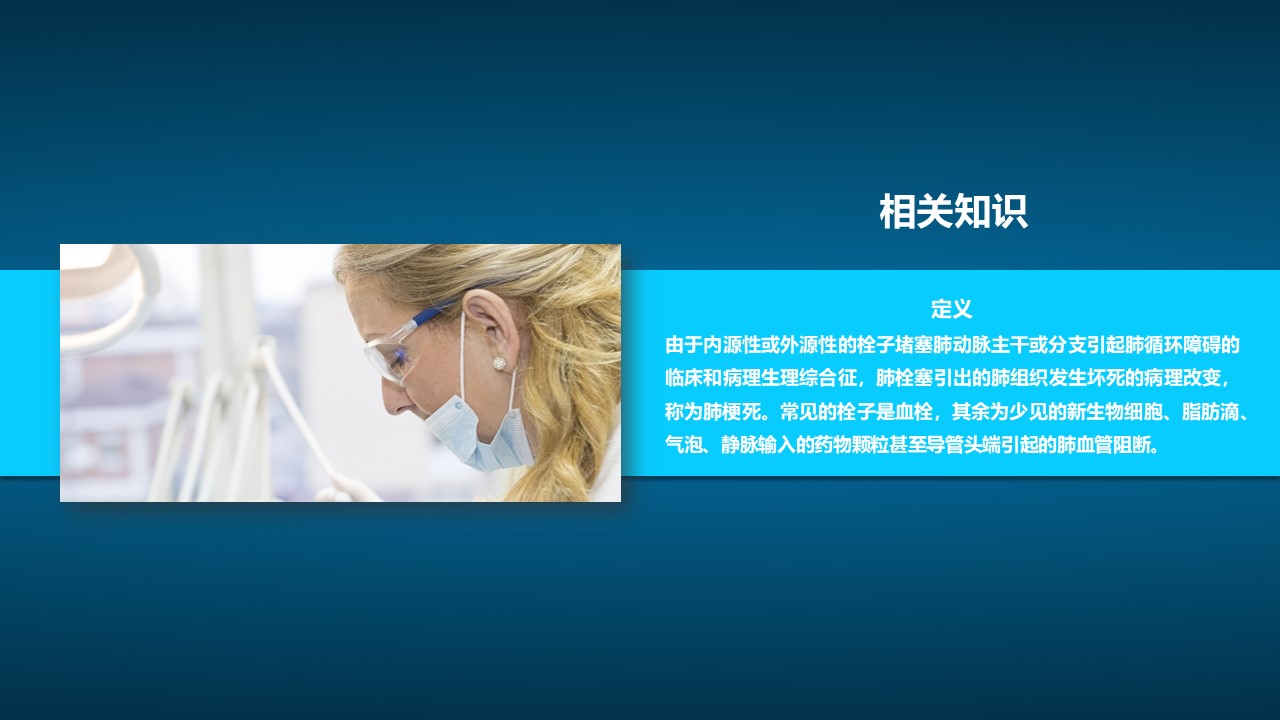 相关知识

定义

由于内源性或外源性的栓子堵塞肺动脉主干或分支引起肺循环障碍的临床和病理生理综合征，肺栓塞引出的肺组织发生坏死的病理改变，称为肺梗死。常见的栓子是血栓，其余为少见的新生物细胞、脂肪滴、气泡、静脉输入的药物颗粒甚至导管头端引起的肺血管阻断。